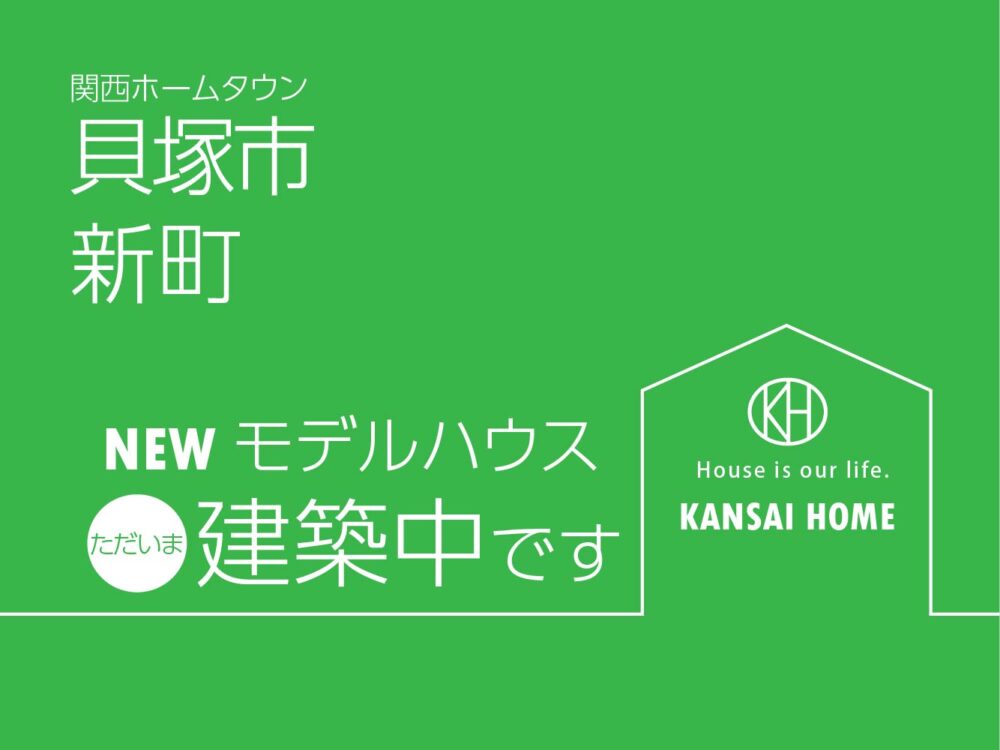 関西ホームタウン
貝塚市
新町

NEW モデルハウス
ただいま 建築中です

KH
House is our life.
KANSAI HOME